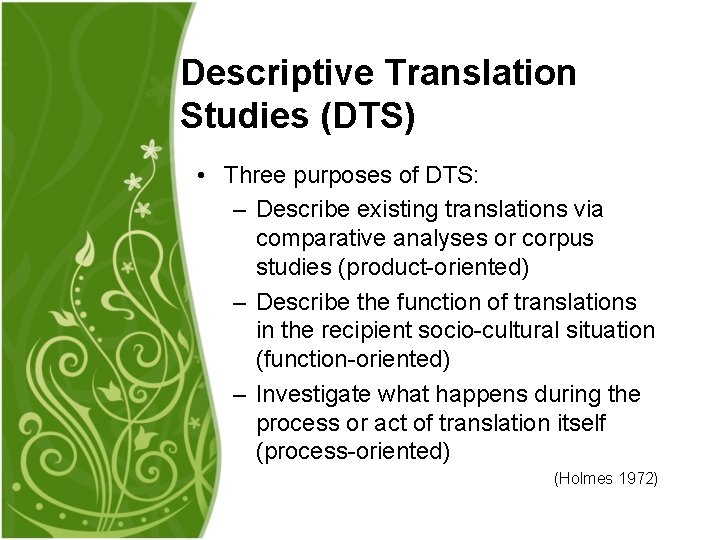 Descriptive Translation Studies (DTS)

• Three purposes of DTS:
– Describe existing translations via comparative analyses or corpus studies (product-oriented)
– Describe the function of translations in the recipient socio-cultural situation (function-oriented)
– Investigate what happens during the process or act of translation itself (process-oriented)

(Holmes 1972)